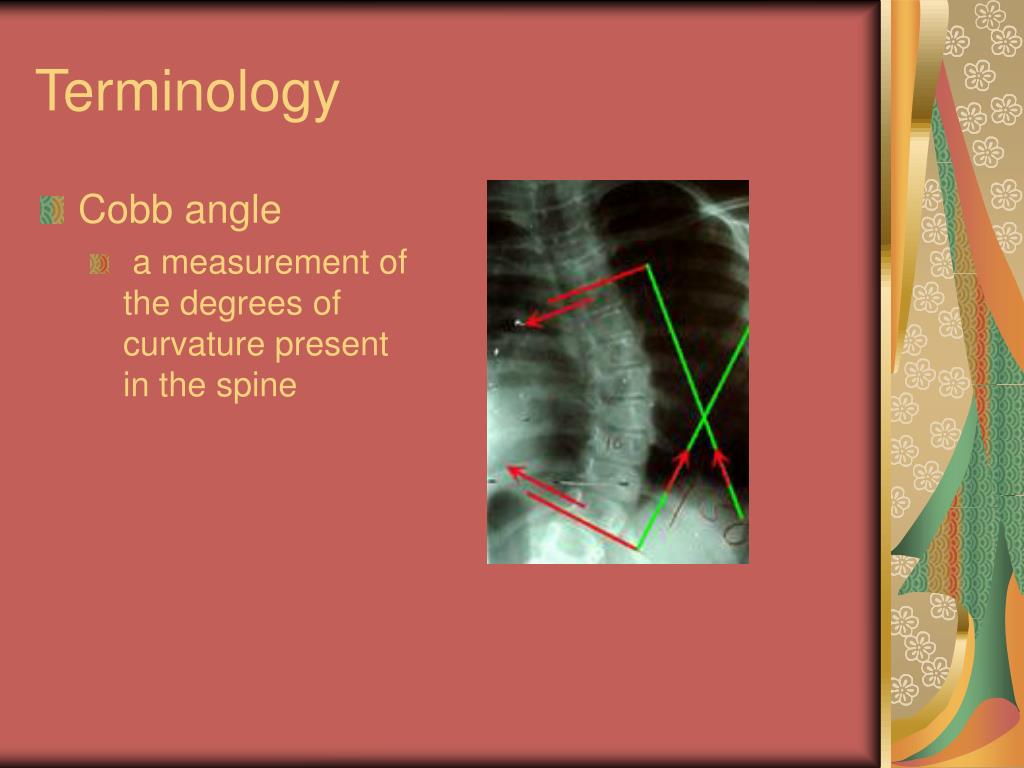 Terminology

Cobb angle

a measurement of the degrees of curvature present in the spine